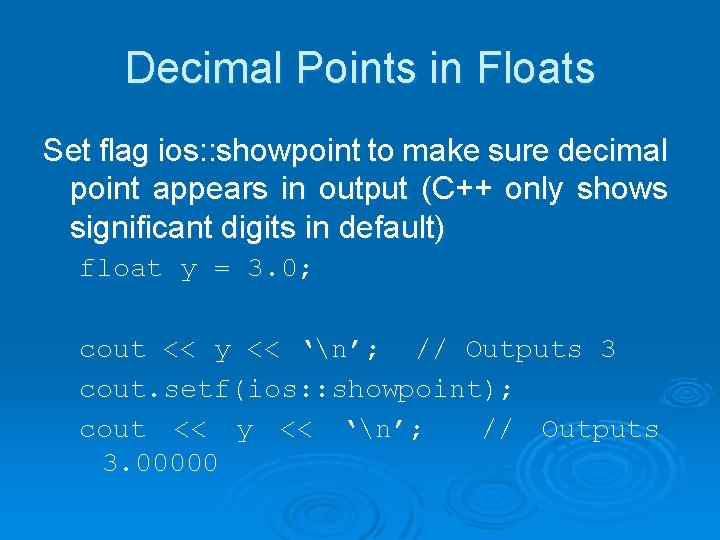 Decimal Points in Floats

Set flag ios::showpoint to make sure decimal point appears in output (C++ only shows significant digits in default)

float y = 3.0;

cout << y << ‘\n’;  // Outputs 3
cout.setf(ios::showpoint);
cout << y << ‘\n’;  // Outputs 3.00000